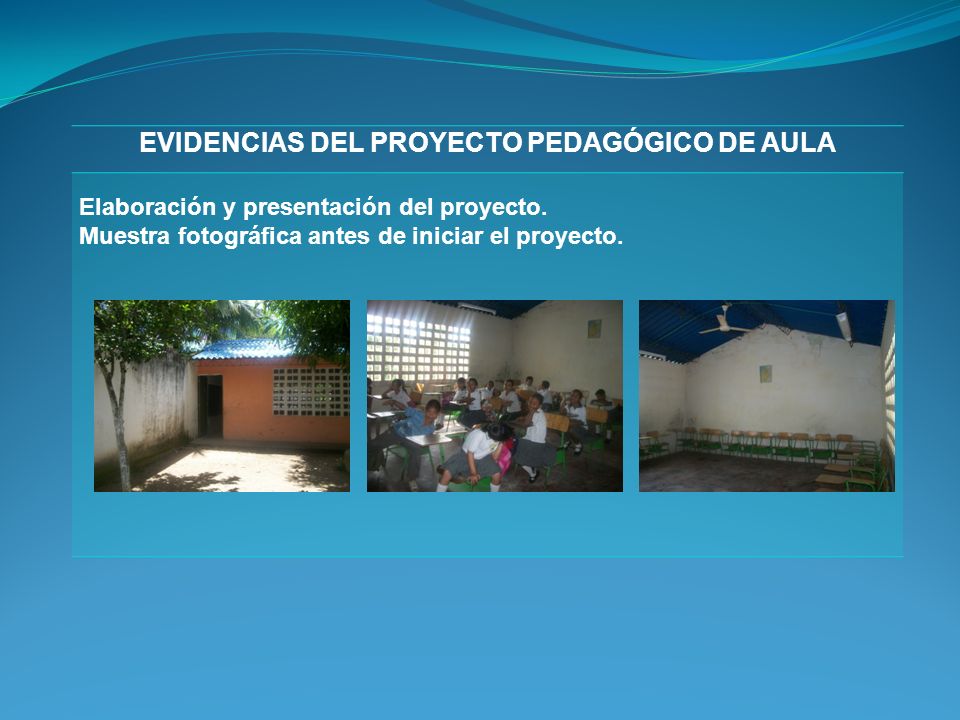 EVIDENCIAS DEL PROYECTO PEDAGÓGICO DE AULA

Elaboración y presentación del proyecto.
Muestra fotográfica antes de iniciar el proyecto.